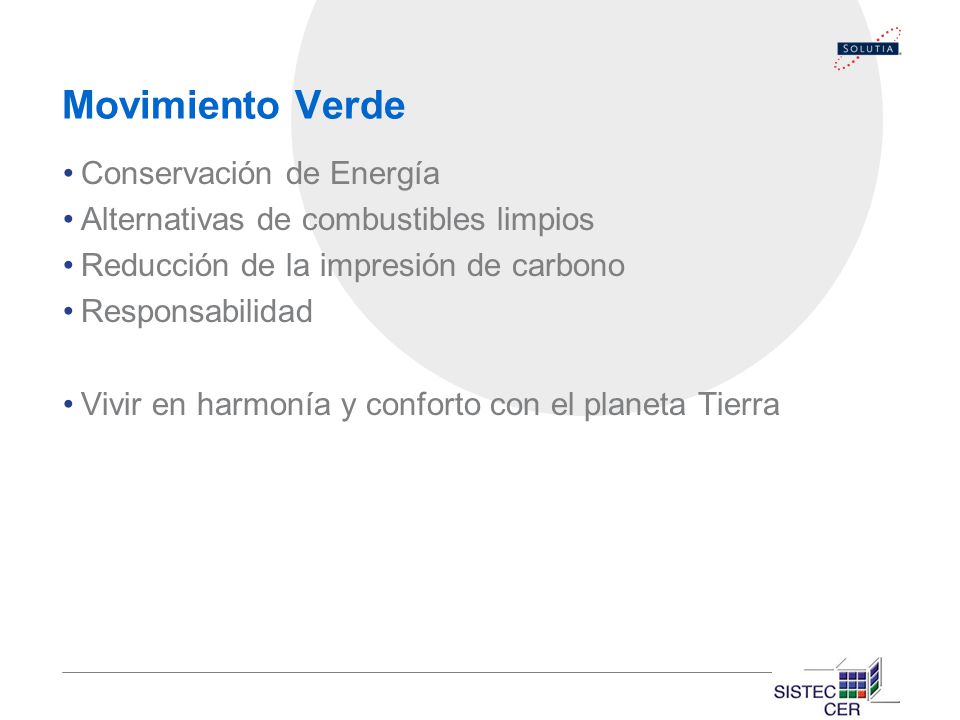 SOLUTIA

Movimiento Verde

• Conservación de Energía
• Alternativas de combustibles limpios
• Reducción de la impresión de carbono
• Responsabilidad

• Vivir en harmonía y conforto con el planeta Tierra

SISTEC CER